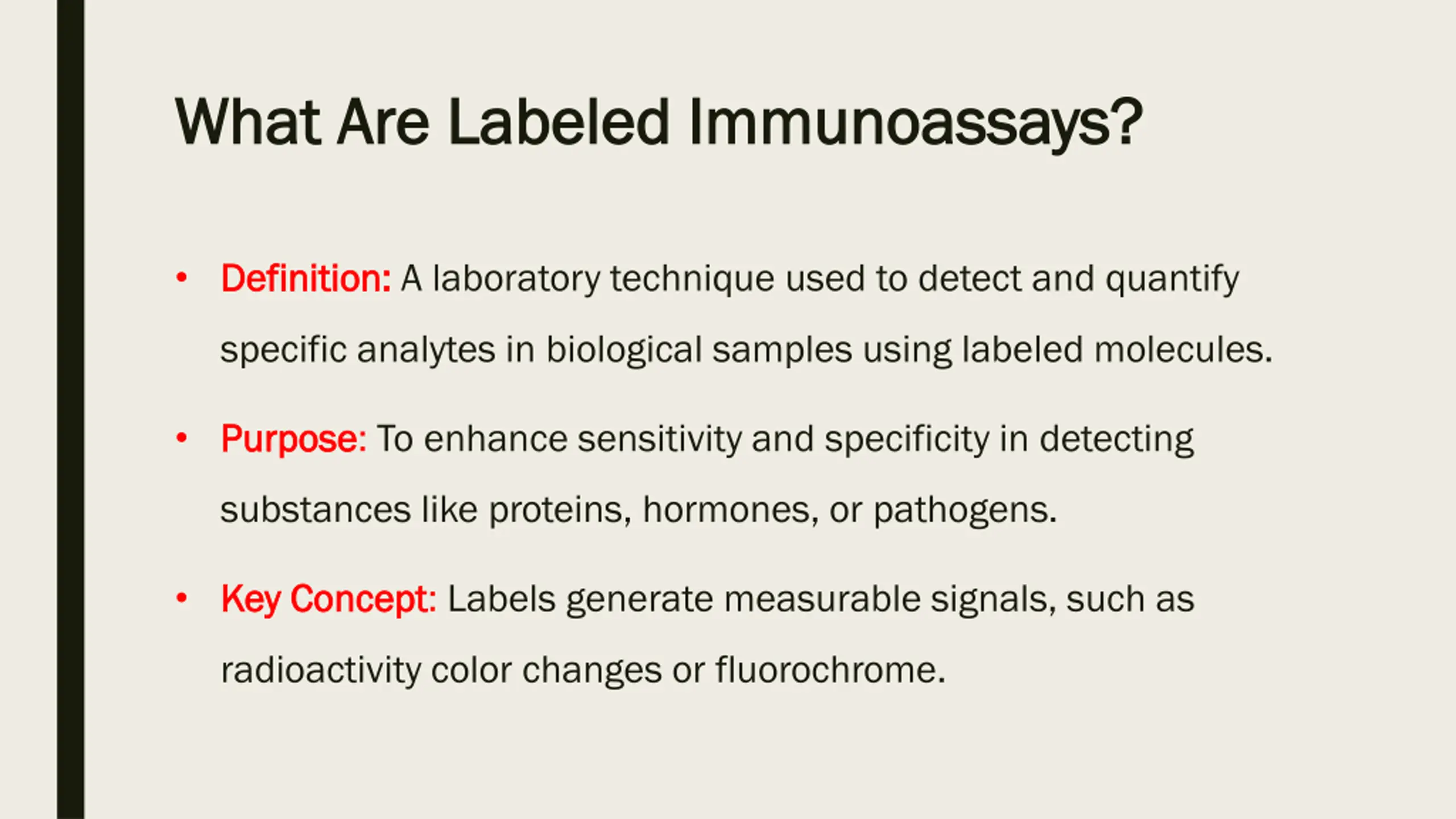 What Are Labeled Immunoassays?

• Definition: A laboratory technique used to detect and quantify specific analytes in biological samples using labeled molecules.

• Purpose: To enhance sensitivity and specificity in detecting substances like proteins, hormones, or pathogens.

• Key Concept: Labels generate measurable signals, such as radioactivity color changes or fluorochrome.